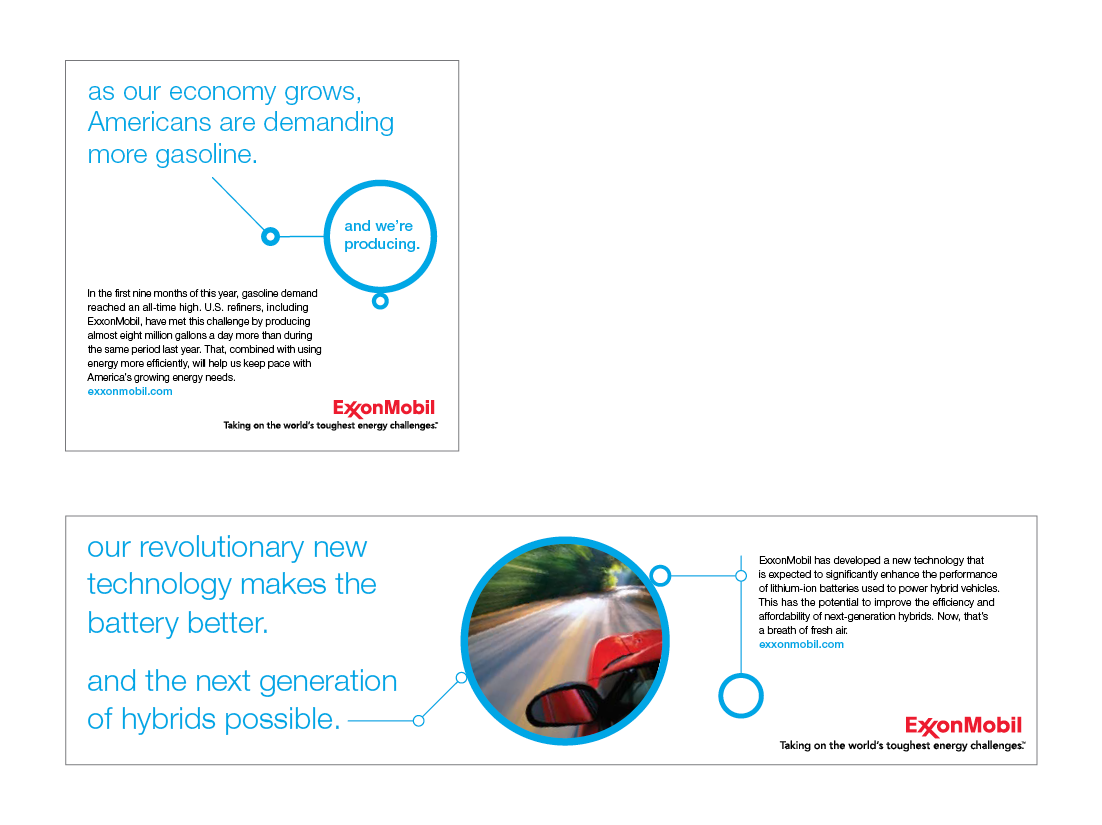 as our economy grows, Americans are demanding more gasoline.

and we're producing.

In the first nine months of this year, gasoline demand reached an all-time high. U.S. refiners, including ExxonMobil, have met this challenge by producing almost eight million gallons a day more than during the same period last year. That, combined with using energy more efficiently, will help us keep pace with America's growing energy needs.
exxonmobil.com

ExxonMobil
Taking on the world's toughest energy challenges.™

our revolutionary new technology makes the battery better.

and the next generation of hybrids possible.

ExxonMobil has developed a new technology that is expected to significantly enhance the performance of lithium-ion batteries used to power hybrid vehicles. This has the potential to improve the efficiency and affordability of next-generation hybrids. Now, that's a breath of fresh air.
exxonmobil.com

ExxonMobil
Taking on the world's toughest energy challenges.™